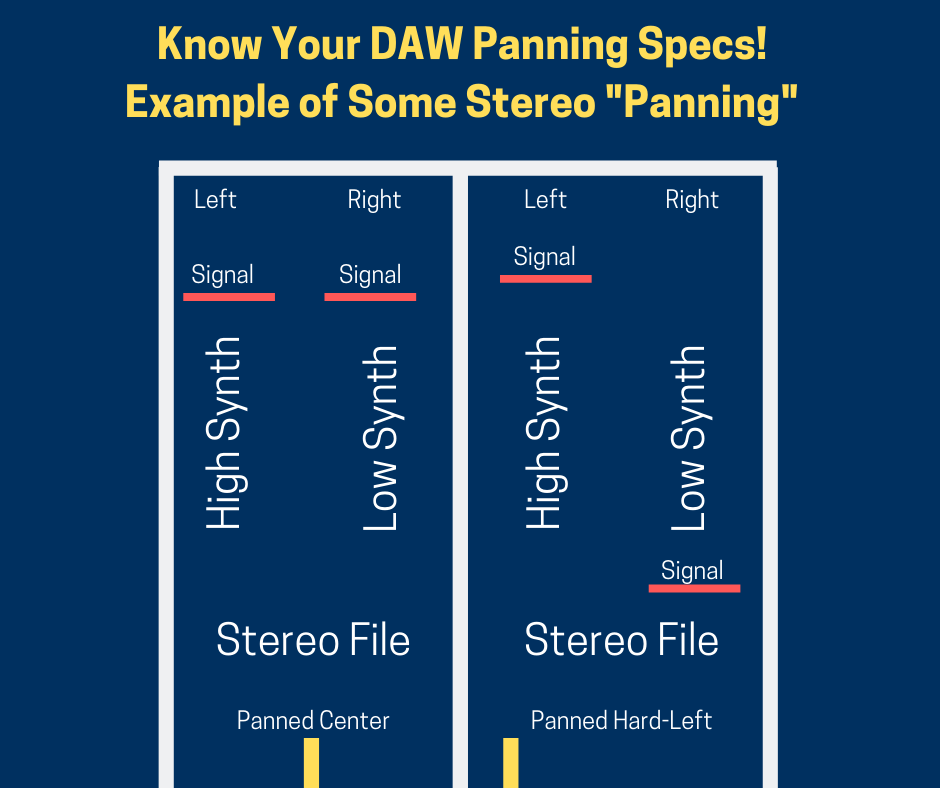 Know Your DAW Panning Specs!
Example of Some Stereo "Panning"

Left Right

Signal Signal

High Synth Low Synth

Stereo File

Panned Center

Left Right

Signal

High Synth Low Synth

Signal

Stereo File

Panned Hard-Left